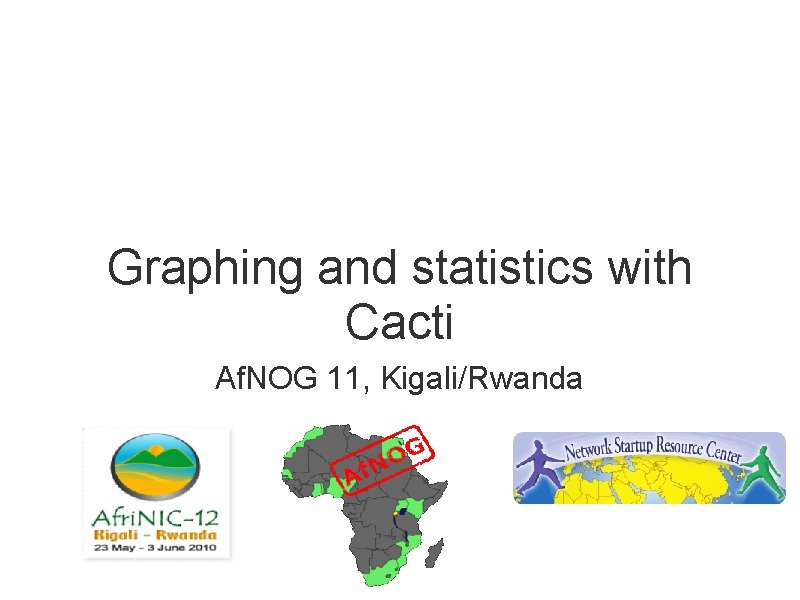 Graphing and statistics with Cacti

AfNOG 11, Kigali/Rwanda

AfriNIC-12
Kigali - Rwanda
23 May - 3 June 2010

AfNOG

Network Startup Resource Center